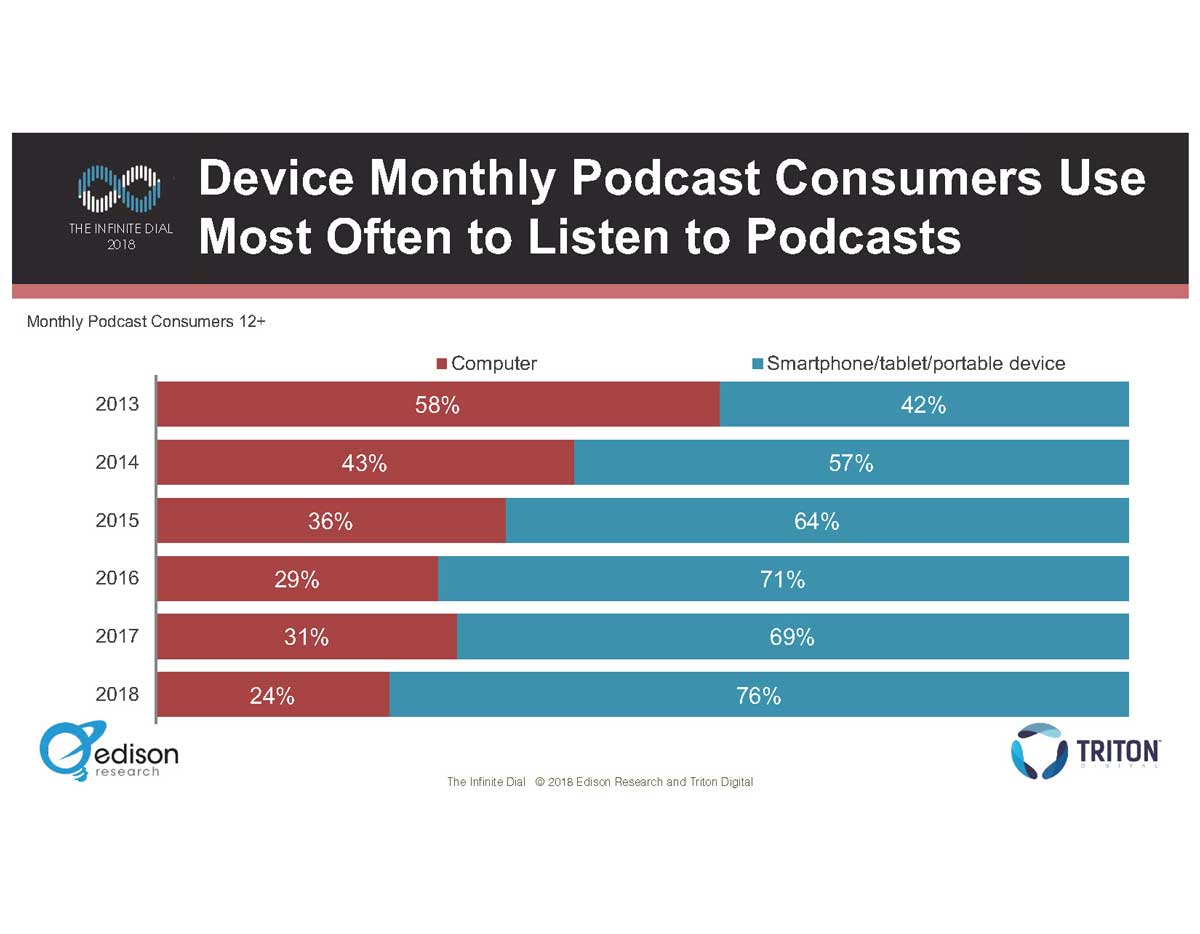 THE INFINITE DIAL 2018

Device Monthly Podcast Consumers Use Most Often to Listen to Podcasts

Monthly Podcast Consumers 12+

| | Computer | Smartphone/tablet/portable device |
|---|---|---|
| 2013 | 58% | 42% |
| 2014 | 43% | 57% |
| 2015 | 36% | 64% |
| 2016 | 29% | 71% |
| 2017 | 31% | 69% |
| 2018 | 24% | 76% |

edison research

The Infinite Dial © 2018 Edison Research and Triton Digital

TRITON DIGITAL